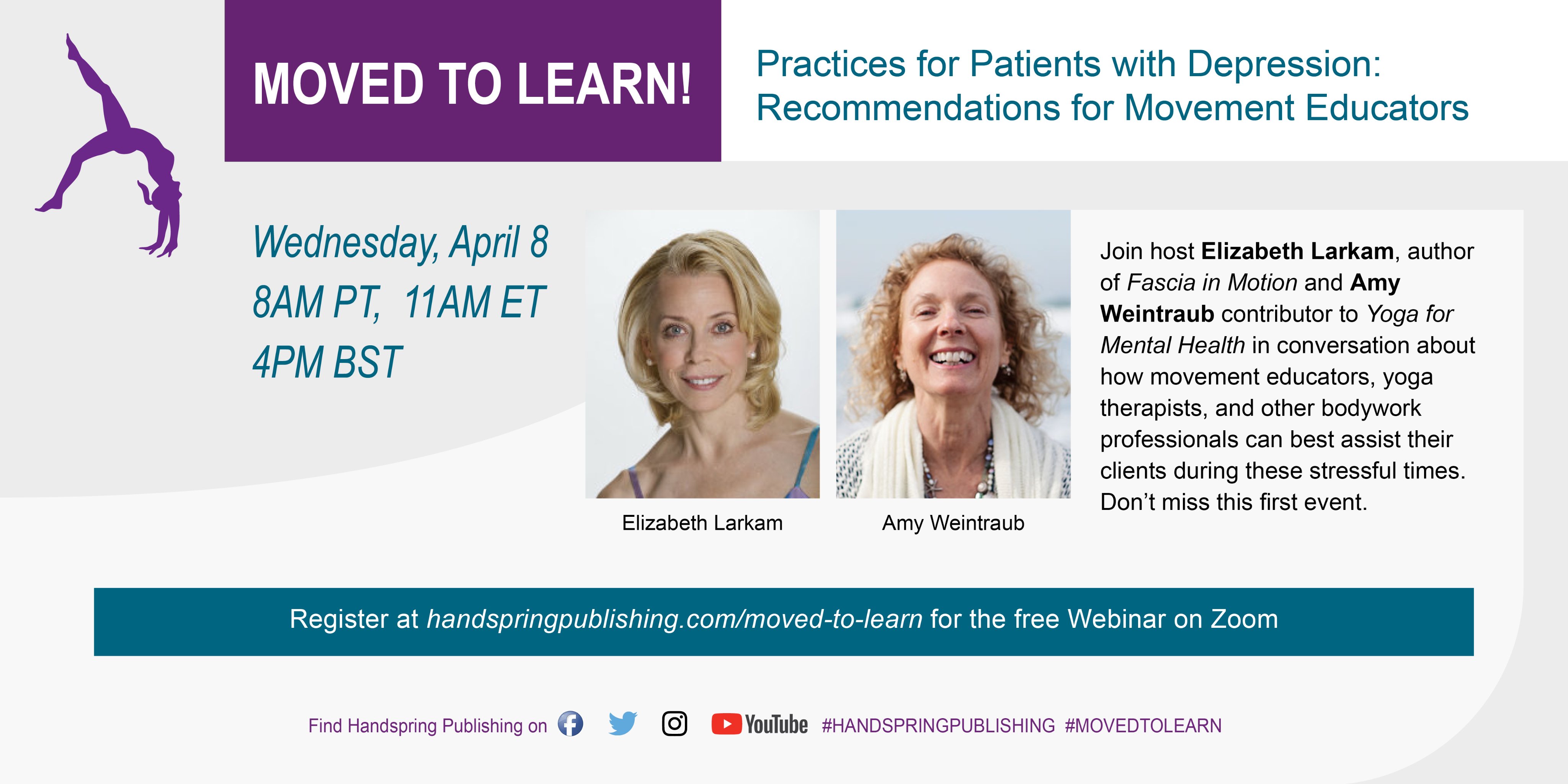 MOVED TO LEARN!

Practices for Patients with Depression: Recommendations for Movement Educators

Wednesday, April 8
8AM PT, 11AM ET
4PM BST

Elizabeth Larkam

Amy Weintraub

Join host Elizabeth Larkam, author of Fascia in Motion and Amy Weintraub contributor to Yoga for Mental Health in conversation about how movement educators, yoga therapists, and other bodywork professionals can best assist their clients during these stressful times. Don't miss this first event.

Register at handspringpublishing.com/moved-to-learn for the free Webinar on Zoom

Find Handspring Publishing on YouTube #HANDSPRINGPUBLISHING #MOVEDTOLEARN